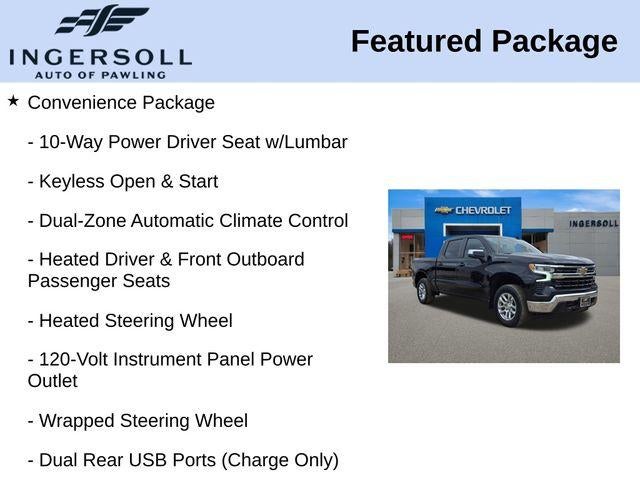 INGERSOLL
AUTO OF PAWLING

Featured Package

★ Convenience Package

- 10-Way Power Driver Seat w/Lumbar

- Keyless Open & Start

- Dual-Zone Automatic Climate Control

- Heated Driver & Front Outboard Passenger Seats

- Heated Steering Wheel

- 120-Volt Instrument Panel Power Outlet

- Wrapped Steering Wheel

- Dual Rear USB Ports (Charge Only)

CHEVROLET
INGERSOLL